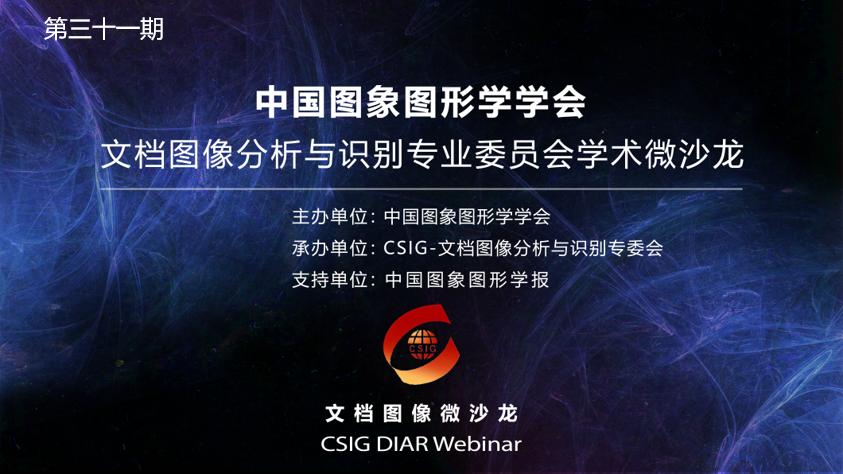 第三十一期

中国图象图形学学会
文档图像分析与识别专业委员会学术微沙龙

主办单位：中国图象图形学学会
承办单位：CSIG-文档图像分析与识别专委会
支持单位：中国图象图形学报

CSIG

文档图像微沙龙
CSIG DIAR Webinar